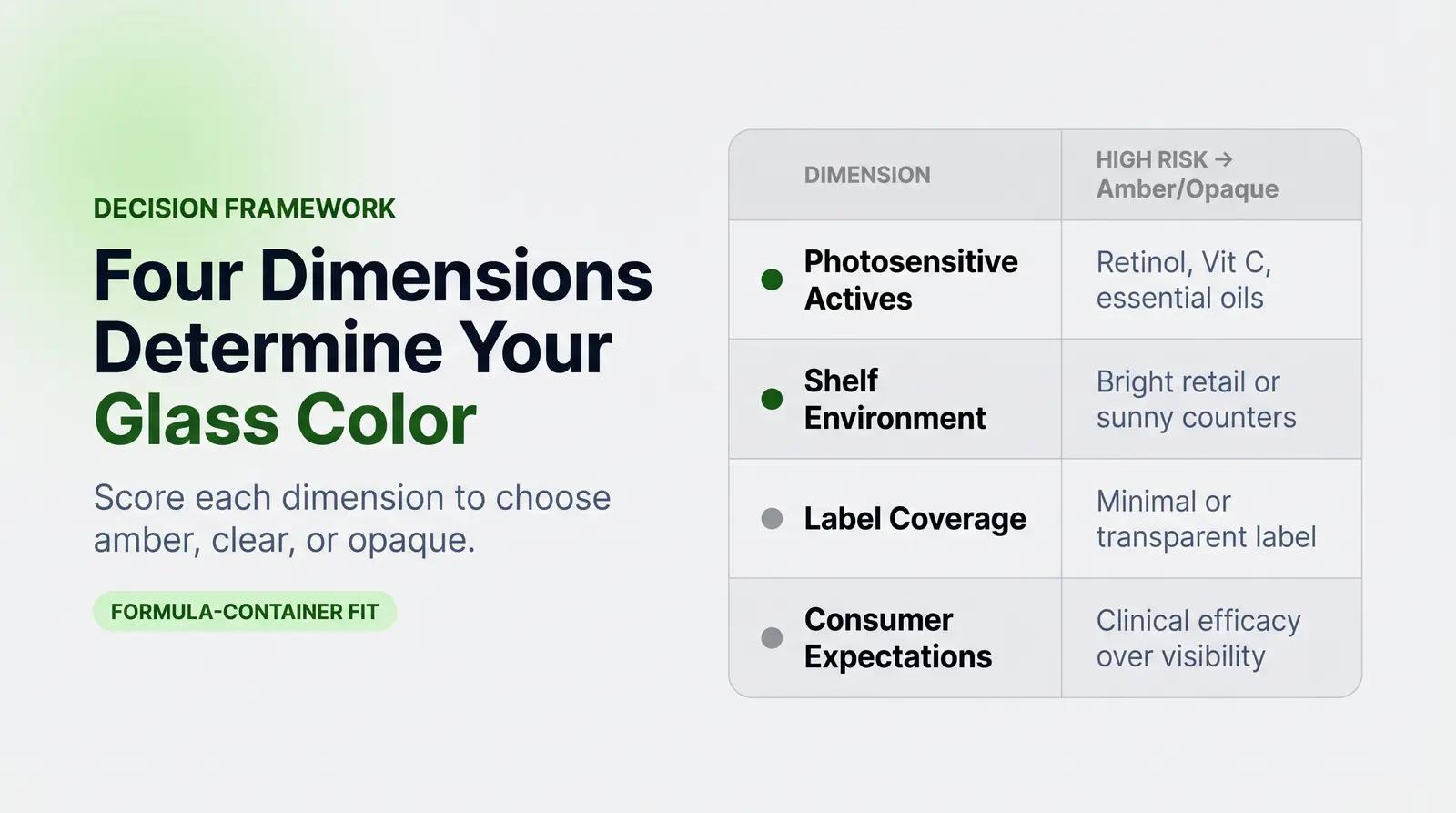 DECISION FRAMEWORK

Four Dimensions Determine Your Glass Color

Score each dimension to choose amber, clear, or opaque.

FORMULA-CONTAINER FIT

| DIMENSION | HIGH RISK → Amber/Opaque |
|---|---|
| Photosensitive Actives | Retinol, Vit C, essential oils |
| Shelf Environment | Bright retail or sunny counters |
| Label Coverage | Minimal or transparent label |
| Consumer Expectations | Clinical efficacy over visibility |